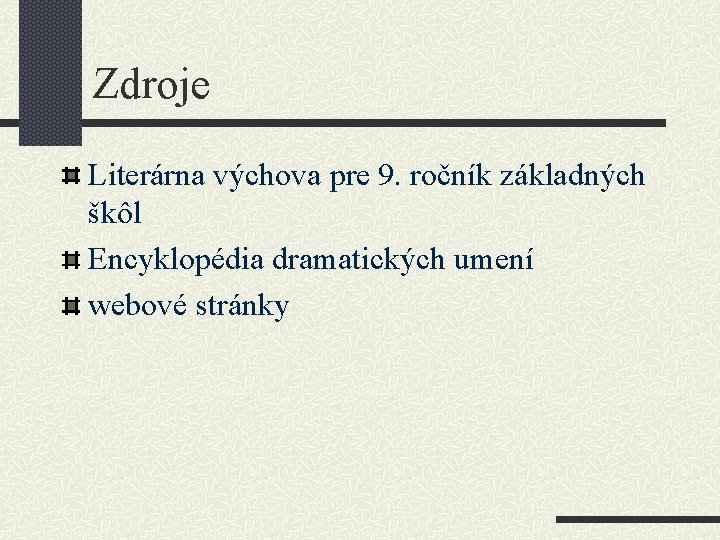 Zdroje

Literárna výchova pre 9. ročník základných škôl

Encyklopédia dramatických umení

webové stránky